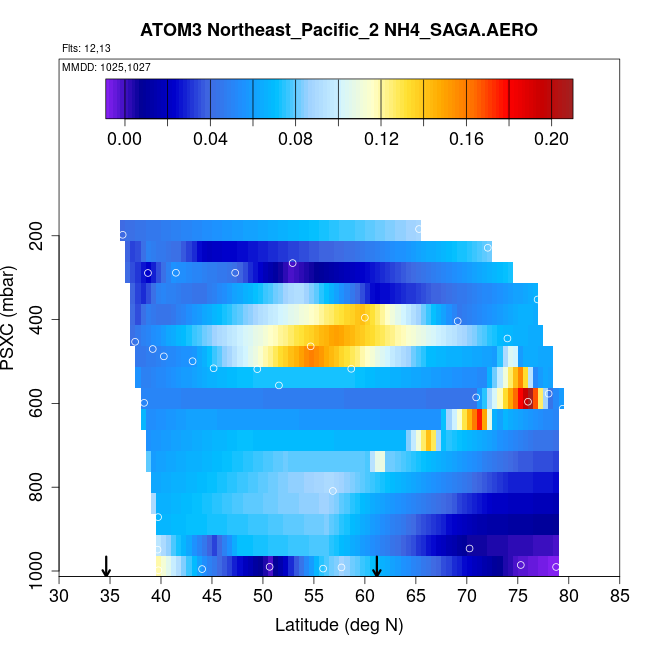 ATOM3 Northeast_Pacific_2 NH4_SAGA.AERO

Flts: 12,13

MMDD: 1025,1027

0.00 0.04 0.08 0.12 0.16 0.20

PSXC (mbar)

200
400
600
800
1000

30 35 40 45 50 55 60 65 70 75 80 85

Latitude (deg N)